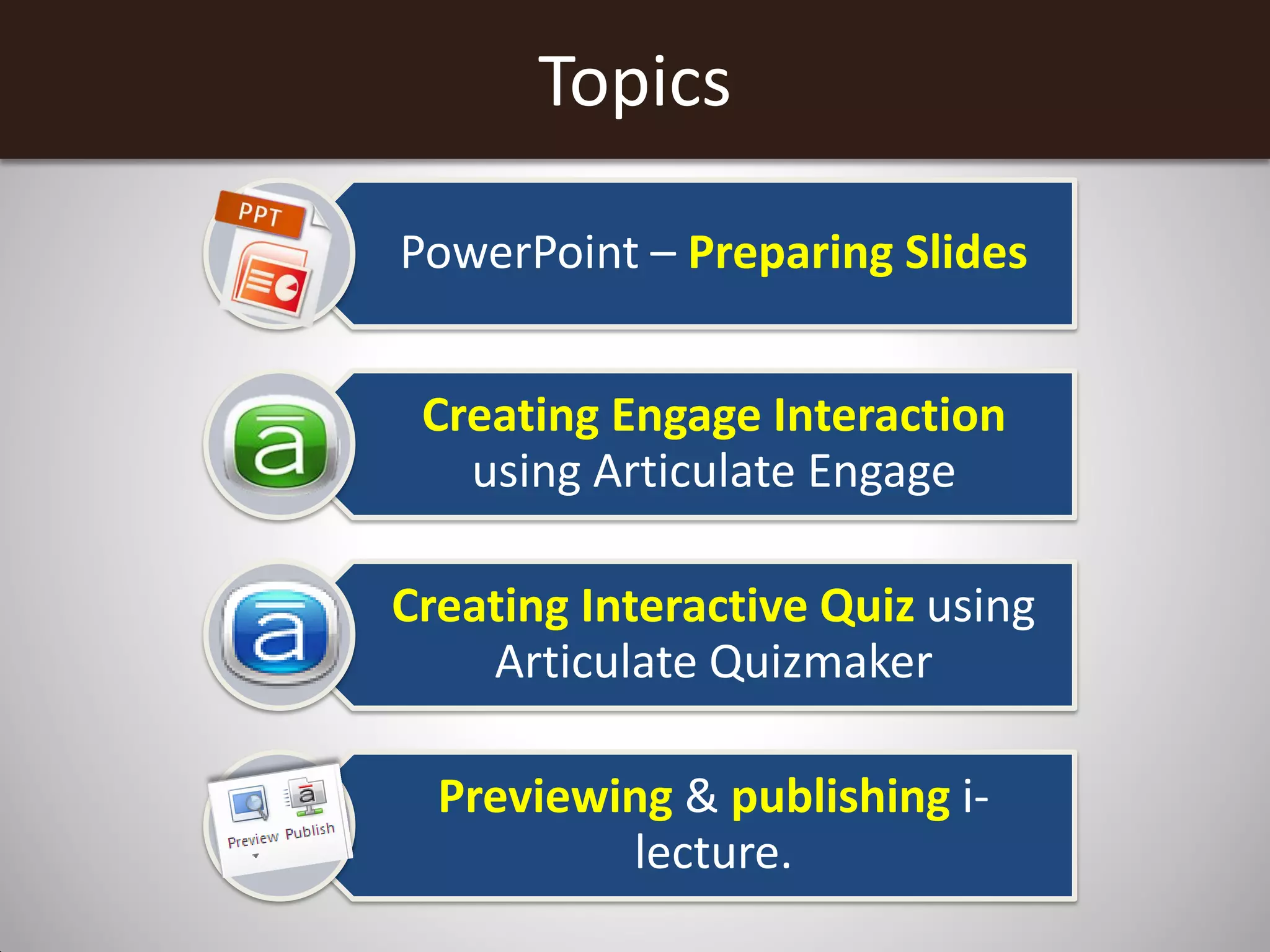 Topics

PPT

PowerPoint – Preparing Slides

Creating Engage Interaction using Articulate Engage

Creating Interactive Quiz using Articulate Quizmaker

Preview Publish

Previewing & publishing i-lecture.